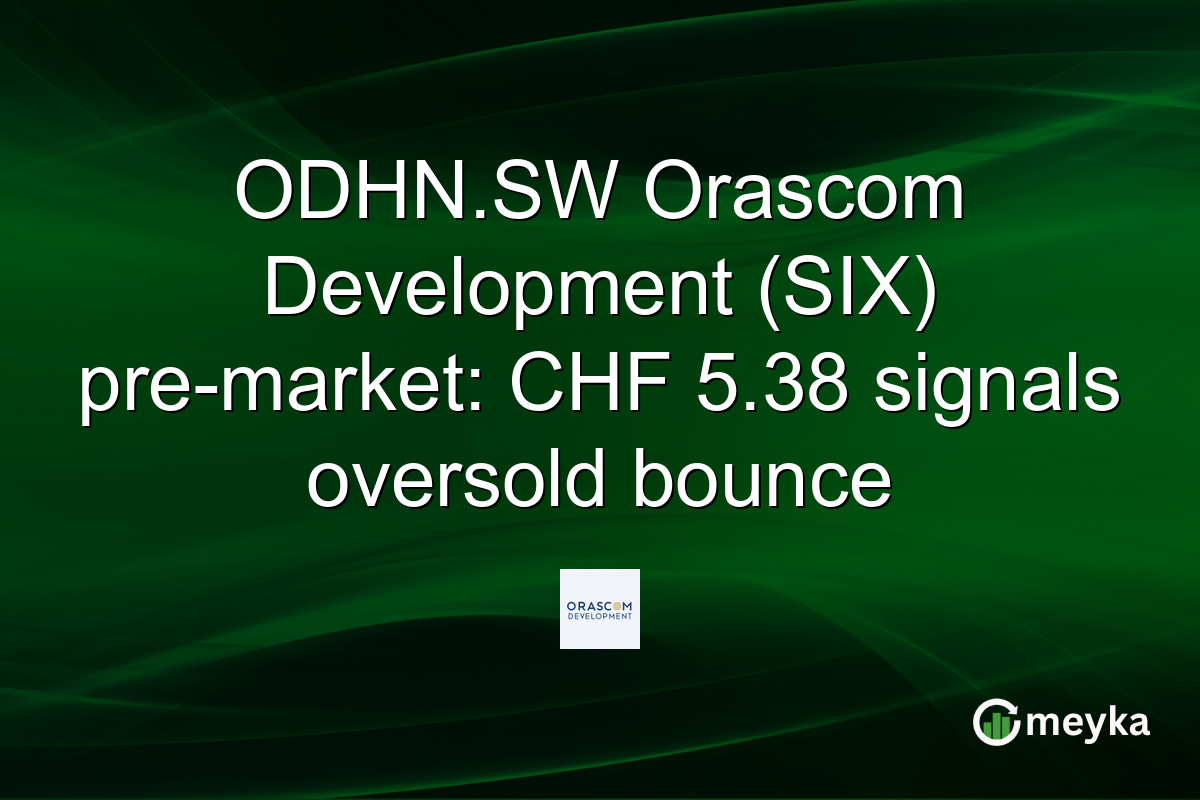 ODHN.SW Orascom Development (SIX) pre-market: CHF 5.38 signals oversold bounce

ORASCOM DEVELOPMENT

meyka